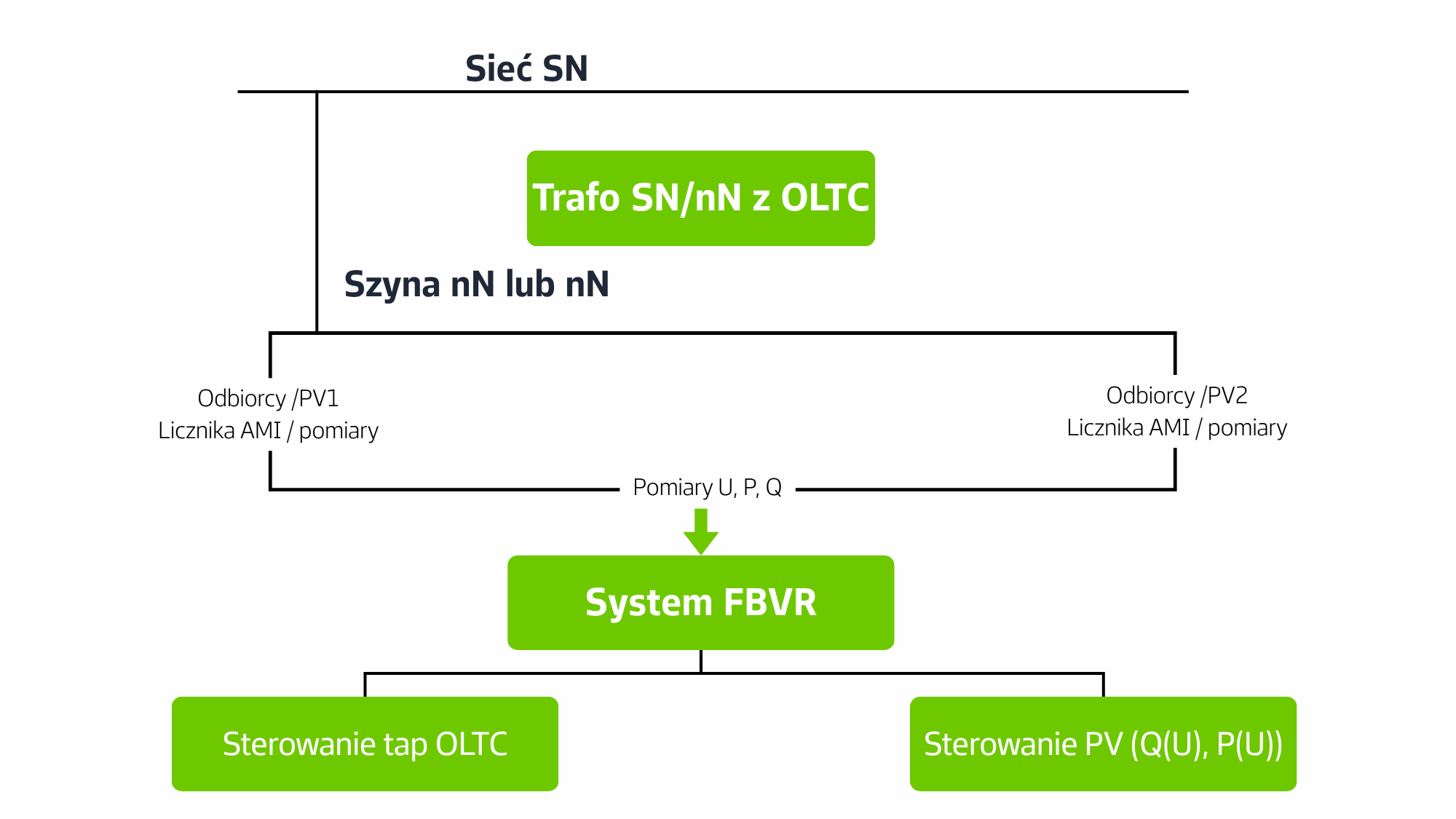 Sieć SN

Trafo SN/nN z OLTC

Szyna nN lub nN

Odbiorcy /PV1
Licznika AMI / pomiary

Odbiorcy /PV2
Licznika AMI / pomiary

Pomiary U, P, Q

System FBVR

Sterowanie tap OLTC

Sterowanie PV (Q(U), P(U))